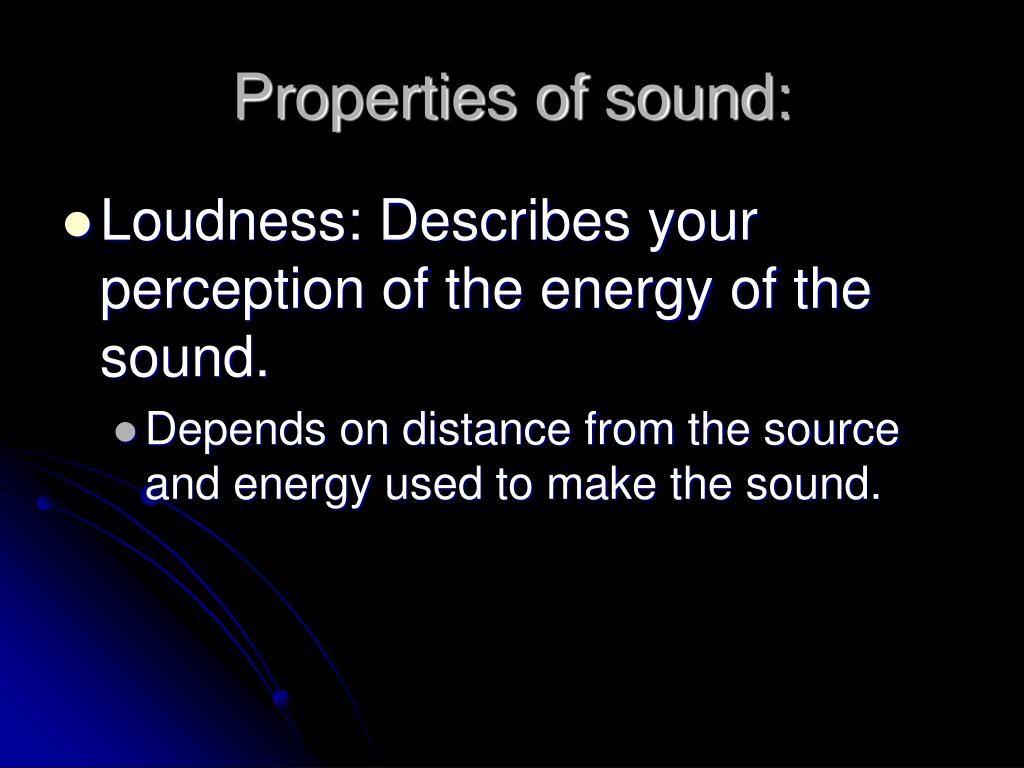 Properties of sound:

Loudness: Describes your perception of the energy of the sound.

Depends on distance from the source and energy used to make the sound.